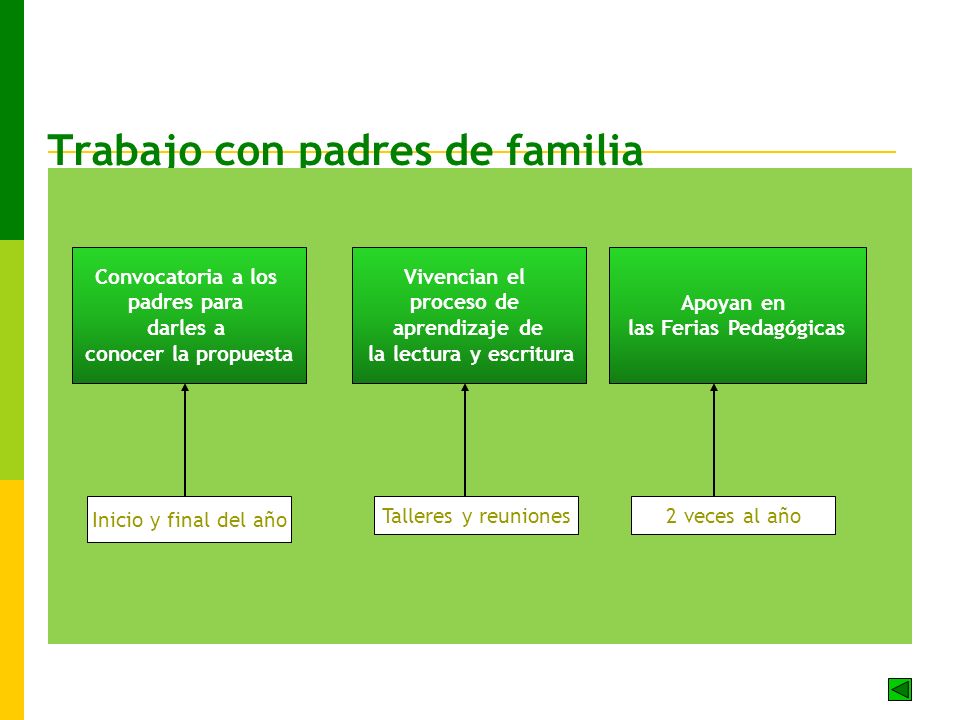 Trabajo con padres de familia

Convocatoria a los padres para darles a conocer la propuesta

Vivencian el proceso de aprendizaje de la lectura y escritura

Apoyan en las Ferias Pedagógicas

Inicio y final del año

Talleres y reuniones

2 veces al año